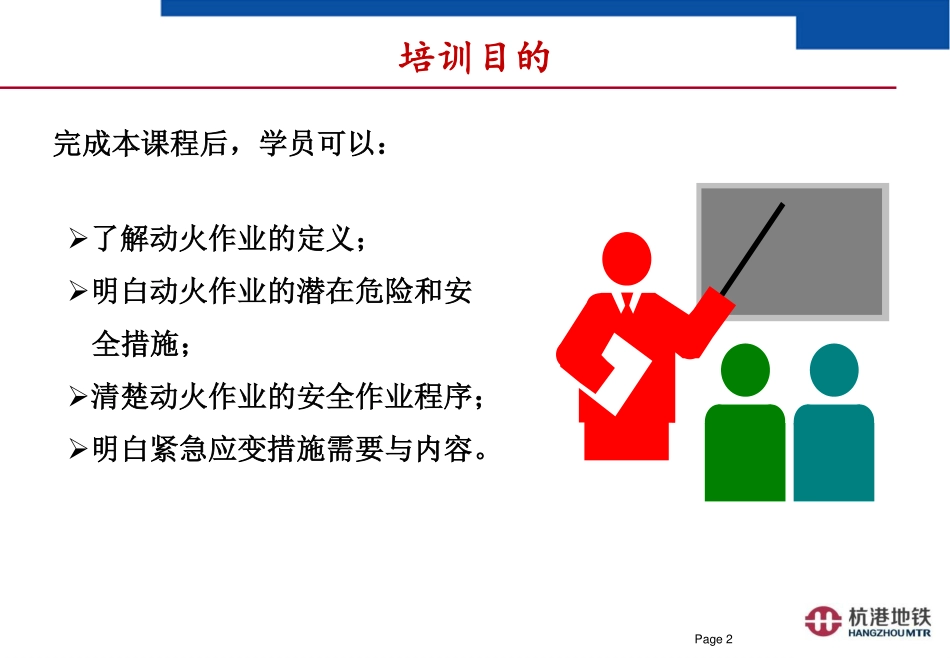 培训目的

完成本课程后，学员可以：

➢了解动火作业的定义；

➢明白动火作业的潜在危险和安全措施；

➢清楚动火作业的安全作业程序；

➢明白紧急应变措施需要与内容。

Page 2

杭港地铁
HANGZHOU MTR